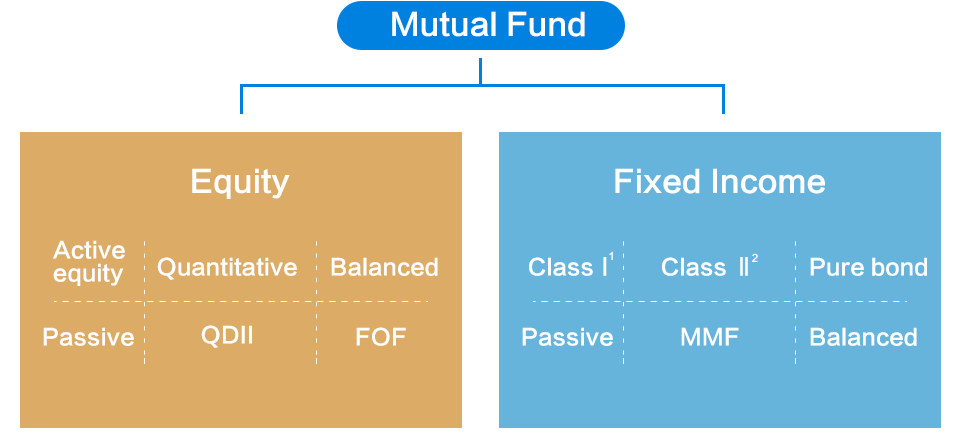 Mutual Fund

Equity

| Active equity | Quantitative | Balanced |
|---|---|---|
| Passive | QDII | FOF |

Fixed Income

| Class I$^1$ | Class II$^2$ | Pure bond |
|---|---|---|
| Passive | MMF | Balanced |